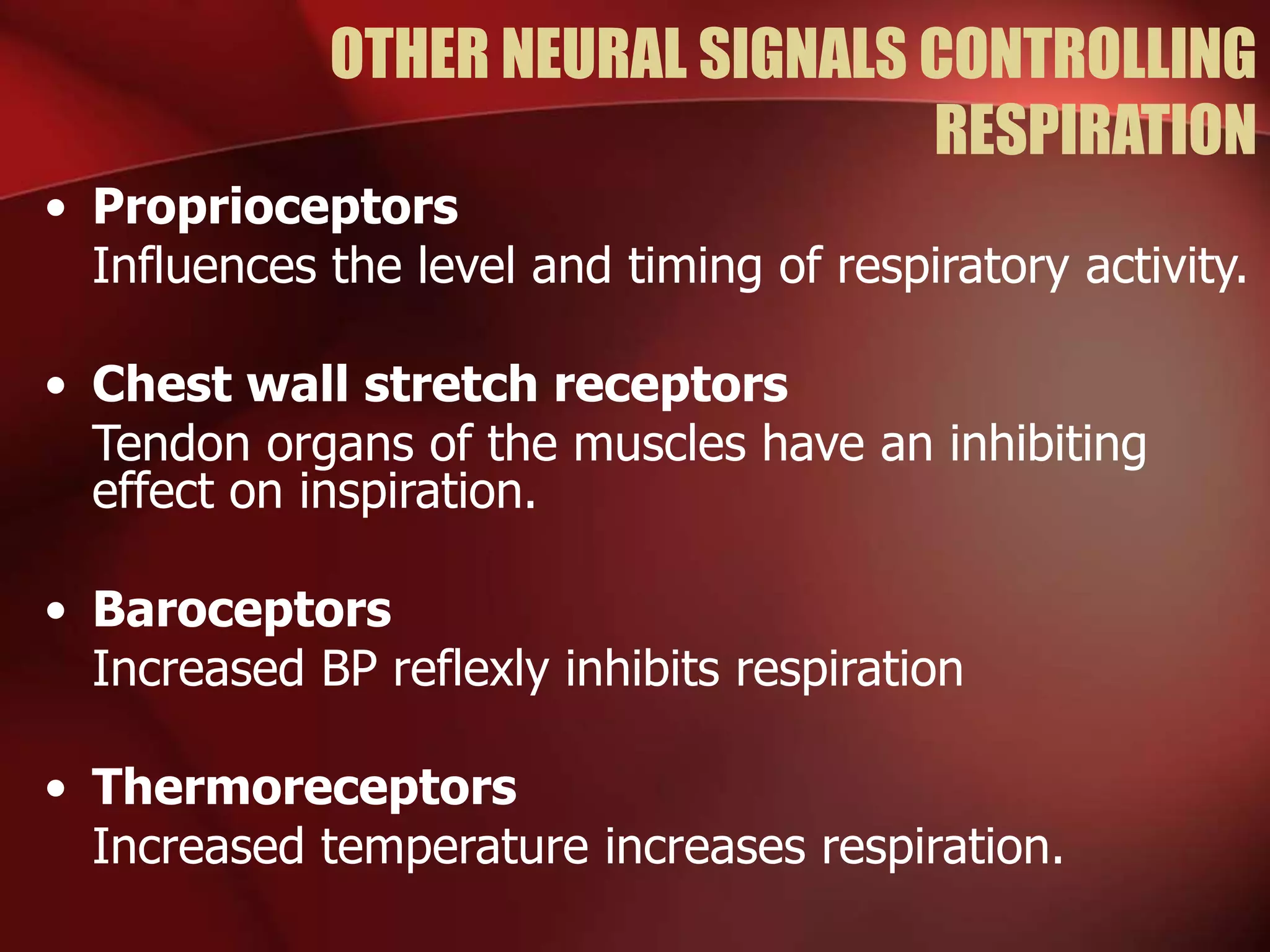 OTHER NEURAL SIGNALS CONTROLLING RESPIRATION

• Proprioceptors
Influences the level and timing of respiratory activity.

• Chest wall stretch receptors
Tendon organs of the muscles have an inhibiting effect on inspiration.

• Baroceptors
Increased BP reflexly inhibits respiration

• Thermoreceptors
Increased temperature increases respiration.